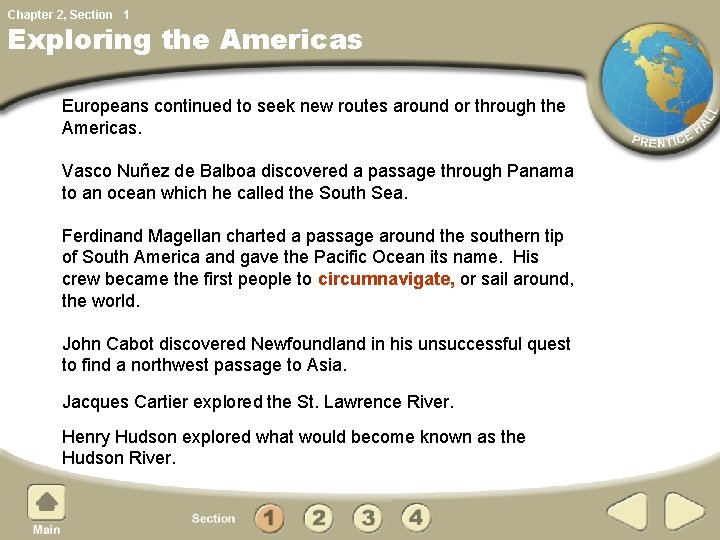 Chapter 2, Section 1

Exploring the Americas

PRENTICE HALL

Europeans continued to seek new routes around or through the Americas.

Vasco Nuñez de Balboa discovered a passage through Panama to an ocean which he called the South Sea.

Ferdinand Magellan charted a passage around the southern tip of South America and gave the Pacific Ocean its name. His crew became the first people to circumnavigate, or sail around, the world.

John Cabot discovered Newfoundland in his unsuccessful quest to find a northwest passage to Asia.

Jacques Cartier explored the St. Lawrence River.

Henry Hudson explored what would become known as the Hudson River.

Main

Section 1 2 3 4